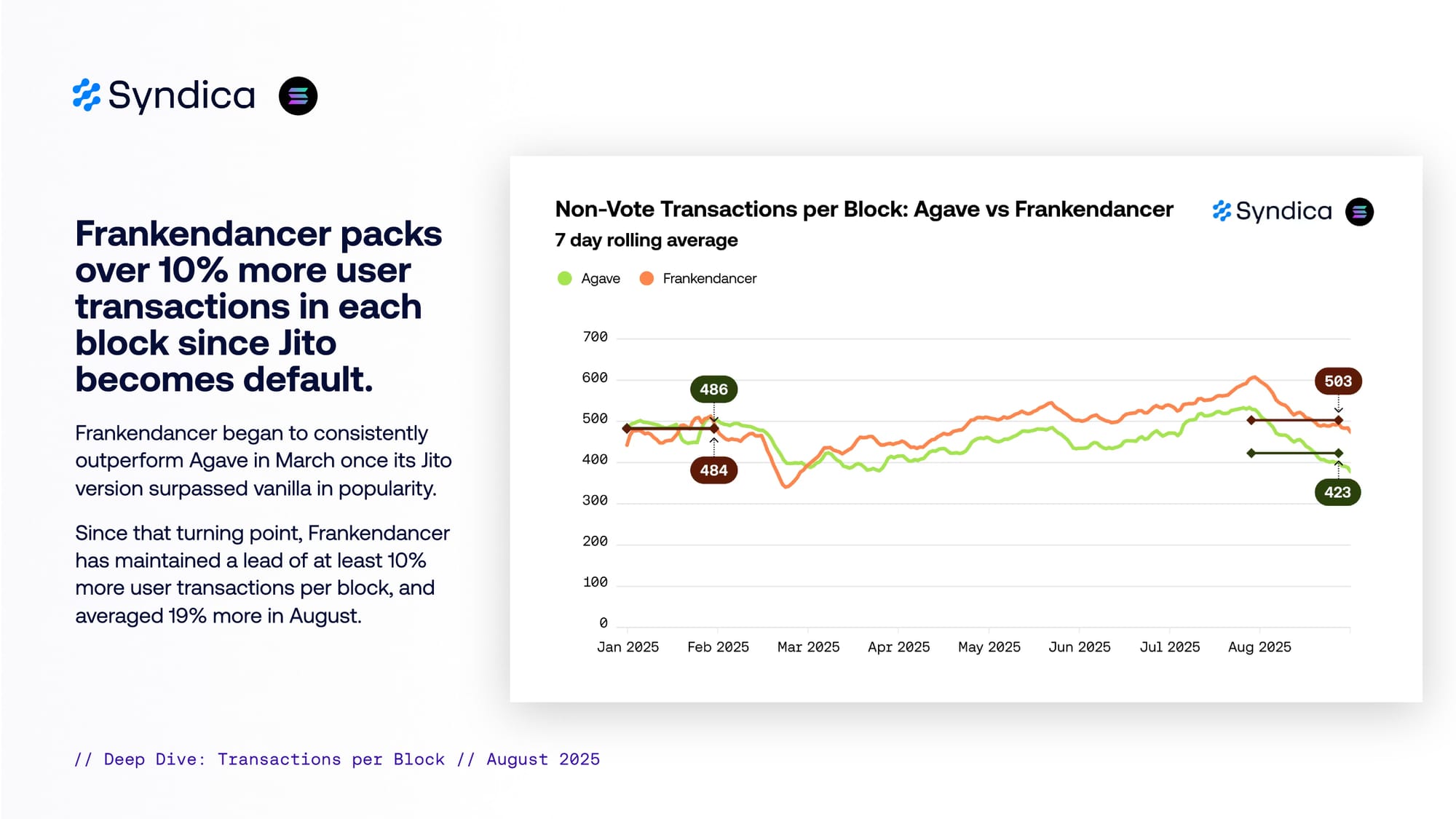 Syndica

Frankendancer packs over 10% more user transactions in each block since Jito becomes default.

Frankendancer began to consistently outperform Agave in March once its Jito version surpassed vanilla in popularity.

Since that turning point, Frankendancer has maintained a lead of at least 10% more user transactions per block, and averaged 19% more in August.

Non-Vote Transactions per Block: Agave vs Frankendancer
7 day rolling average

Syndica

Agave Frankendancer

700
600
500
400
300
200
100
0

486
484
503
423

Jan 2025 Feb 2025 Mar 2025 Apr 2025 May 2025 Jun 2025 Jul 2025 Aug 2025

// Deep Dive: Transactions per Block // August 2025